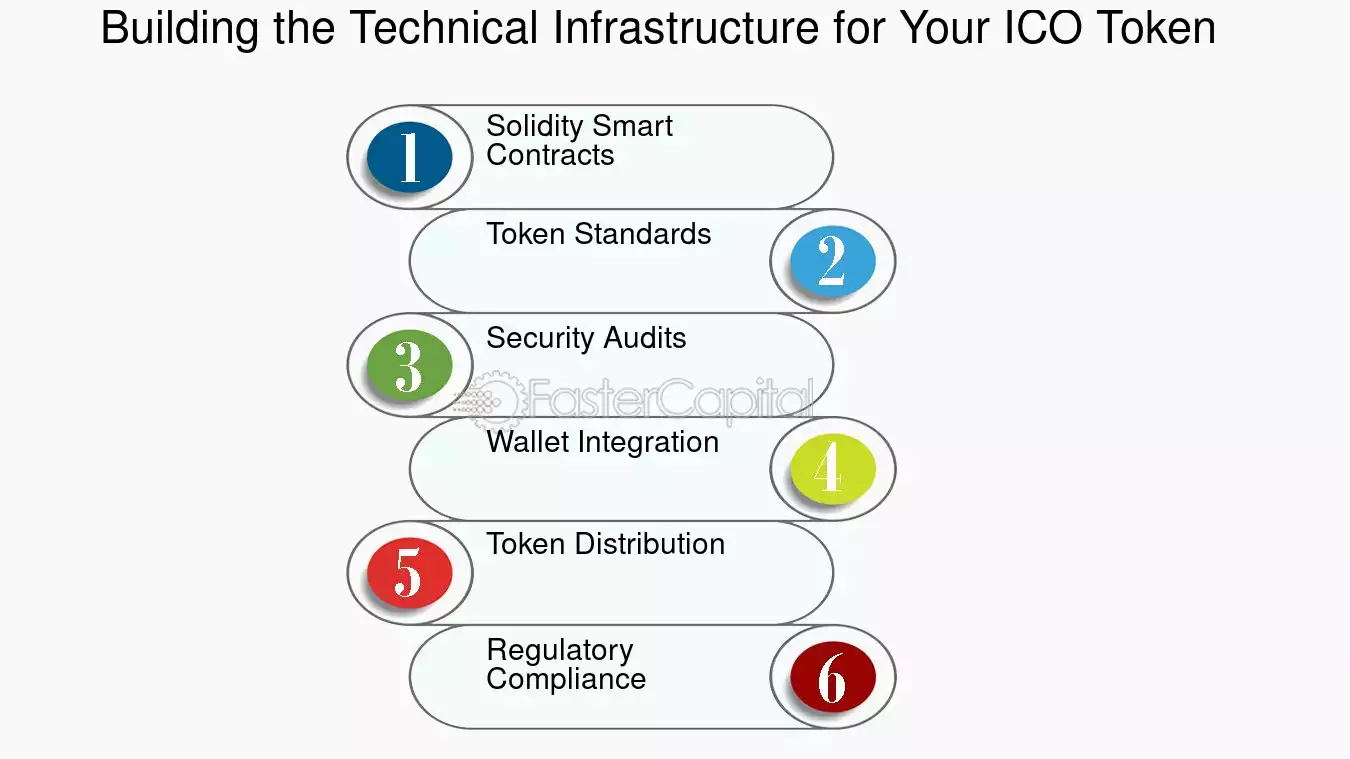 Building the Technical Infrastructure for Your ICO Token

1 Solidity Smart Contracts

Token Standards 2

3 Security Audits

FasterCapital

Wallet Integration 4

5 Token Distribution

Regulatory Compliance 6